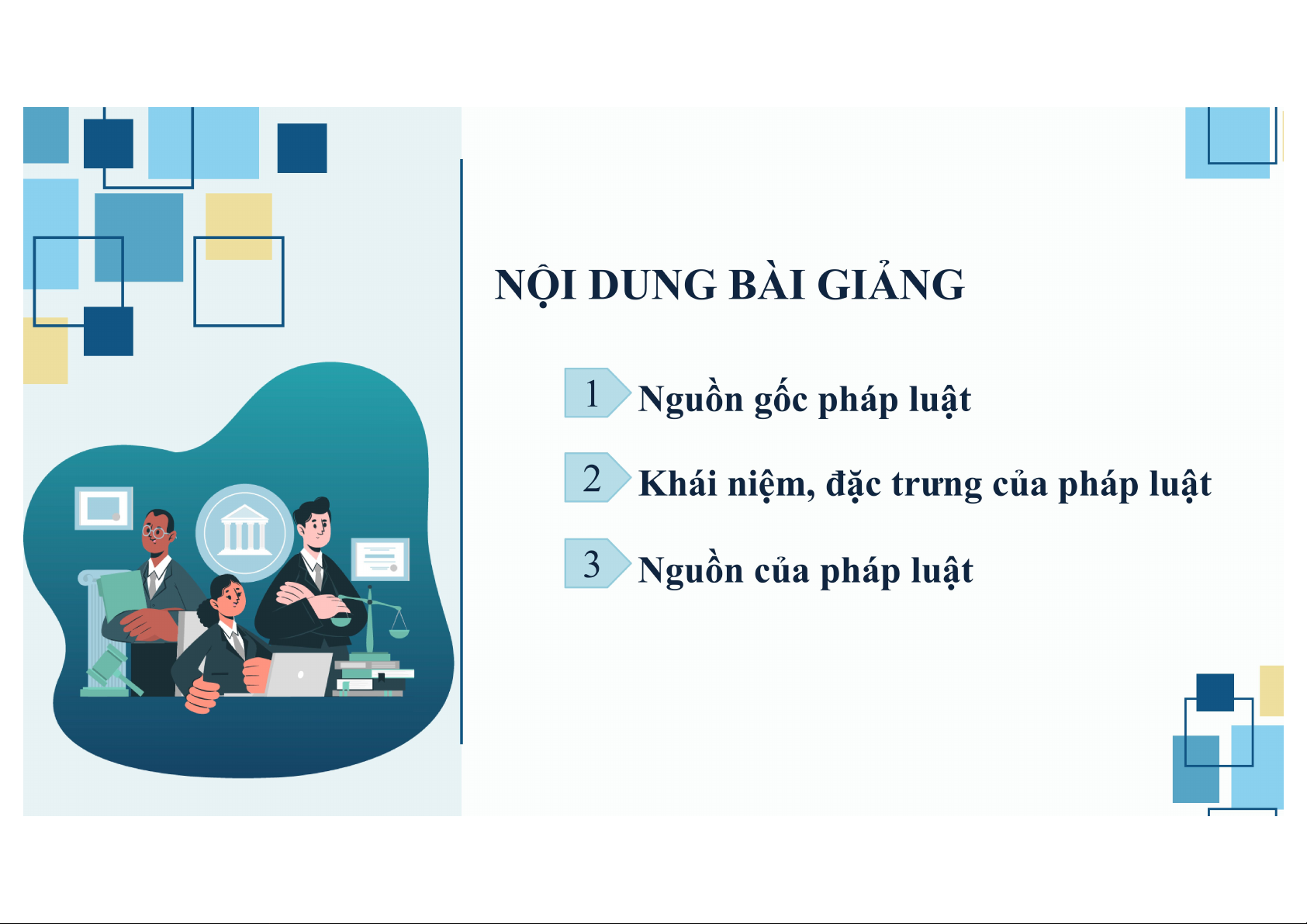 NỘI DUNG BÀI GIẢNG

1 Nguồn gốc pháp luật

2 Khái niệm, đặc trưng của pháp luật

3 Nguồn của pháp luật